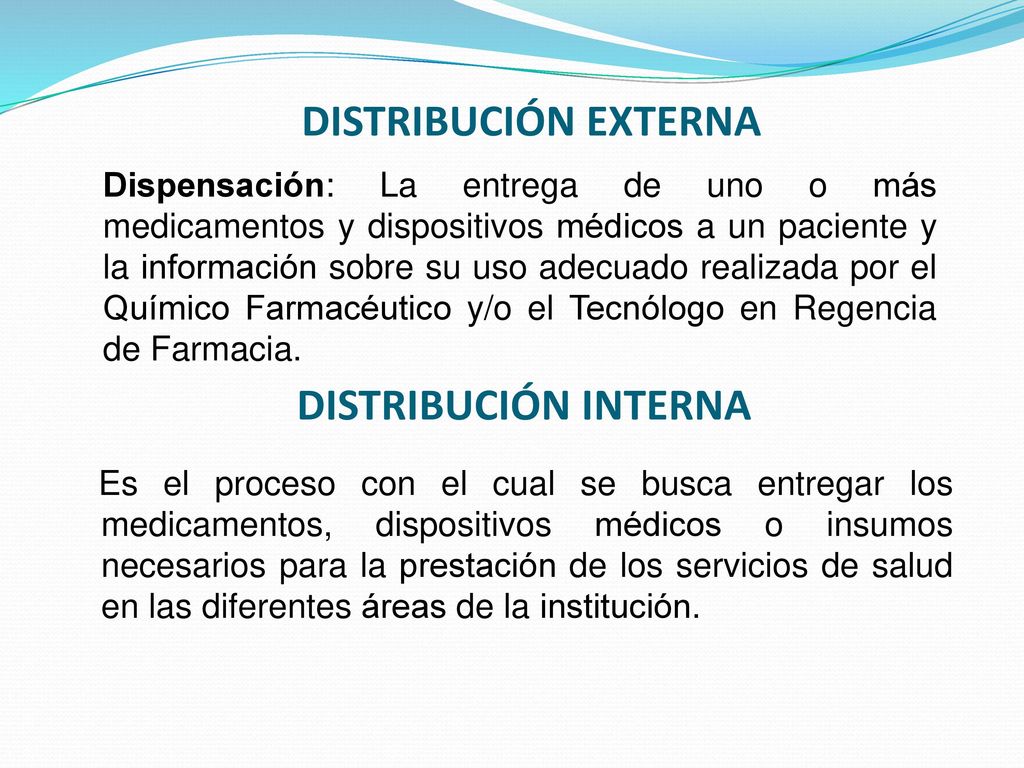 DISTRIBUCIÓN EXTERNA

Dispensación: La entrega de uno o más medicamentos y dispositivos médicos a un paciente y la información sobre su uso adecuado realizada por el Químico Farmacéutico y/o el Tecnólogo en Regencia de Farmacia.

DISTRIBUCIÓN INTERNA

Es el proceso con el cual se busca entregar los medicamentos, dispositivos médicos o insumos necesarios para la prestación de los servicios de salud en las diferentes áreas de la institución.